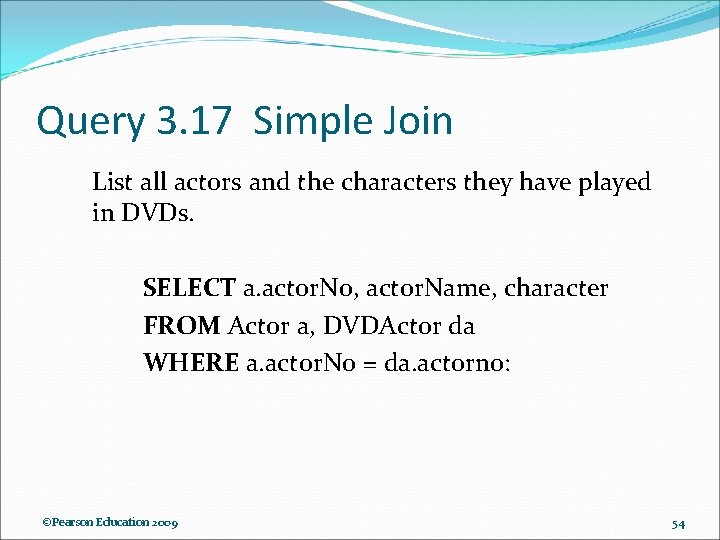 Query 3.17 Simple Join

List all actors and the characters they have played in DVDs.

SELECT a.actorNo, actorName, character
FROM Actor a, DVDActor da
WHERE a.actorNo = da.actorno:

©Pearson Education 2009

54